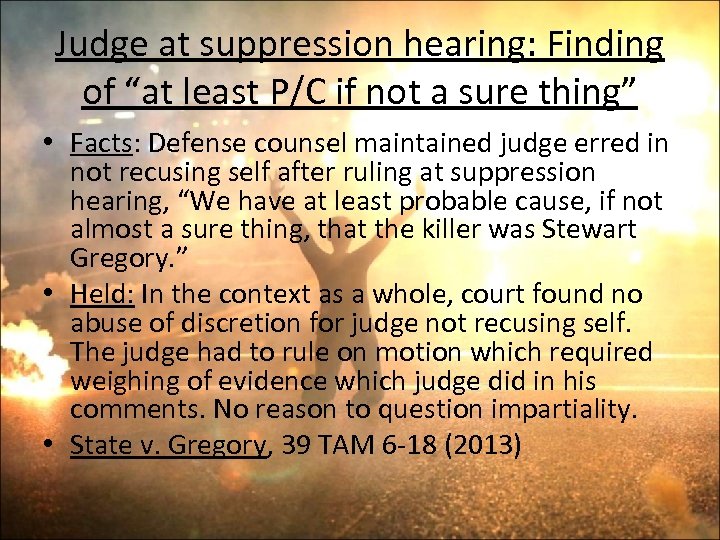 Judge at suppression hearing: Finding of “at least P/C if not a sure thing”

• Facts: Defense counsel maintained judge erred in not recusing self after ruling at suppression hearing, “We have at least probable cause, if not almost a sure thing, that the killer was Stewart Gregory.”

• Held: In the context as a whole, court found no abuse of discretion for judge not recusing self. The judge had to rule on motion which required weighing of evidence which judge did in his comments. No reason to question impartiality.

• State v. Gregory, 39 TAM 6-18 (2013)